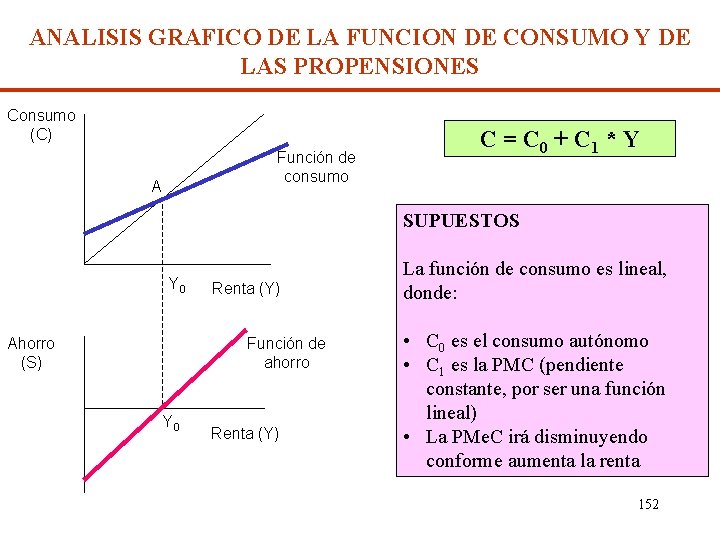 ANALISIS GRAFICO DE LA FUNCION DE CONSUMO Y DE LAS PROPENSIONES

Consumo (C)

Función de consumo

A

$Y_0$

Renta (Y)

Ahorro (S)

Función de ahorro

$Y_0$

Renta (Y)

$C = C_0 + C_1 * Y$

SUPUESTOS

La función de consumo es lineal, donde:

• $C_0$ es el consumo autónomo
• $C_1$ es la PMC (pendiente constante, por ser una función lineal)
• La PMeC irá disminuyendo conforme aumenta la renta

152